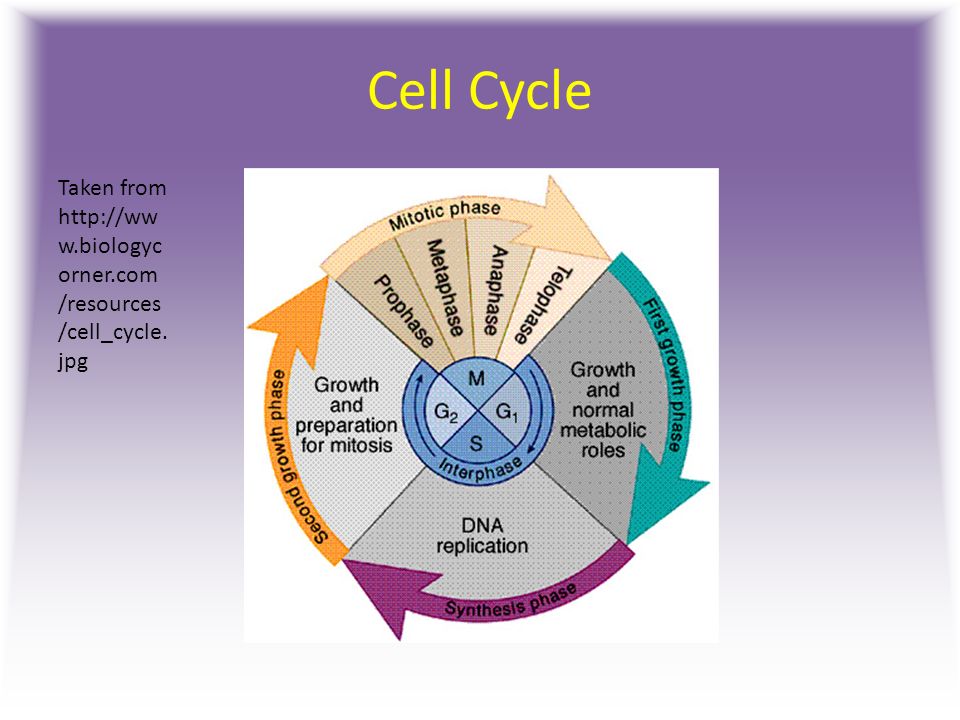 Cell Cycle

Taken from http://www.biologycorner.com/resources/cell_cycle.jpg

Mitotic phase

Prophase

Metaphase

Anaphase

Telophase

First growth phase

Growth and normal metabolic roles

M

$G_2$

$G_1$

S

Interphase

Growth and preparation for mitosis

Second growth phase

DNA replication

Synthesis phase